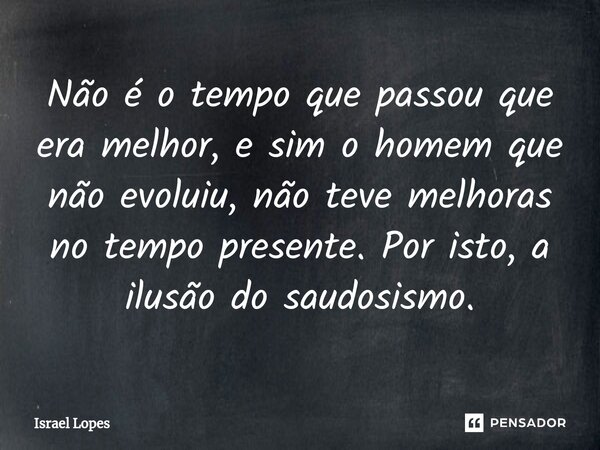 Não é o tempo que passou que era melhor, e sim o homem que não evoluiu, não teve melhoras no tempo presente. Por isto, a ilusão do saudosismo.

Israel Lopes

PENSADOR